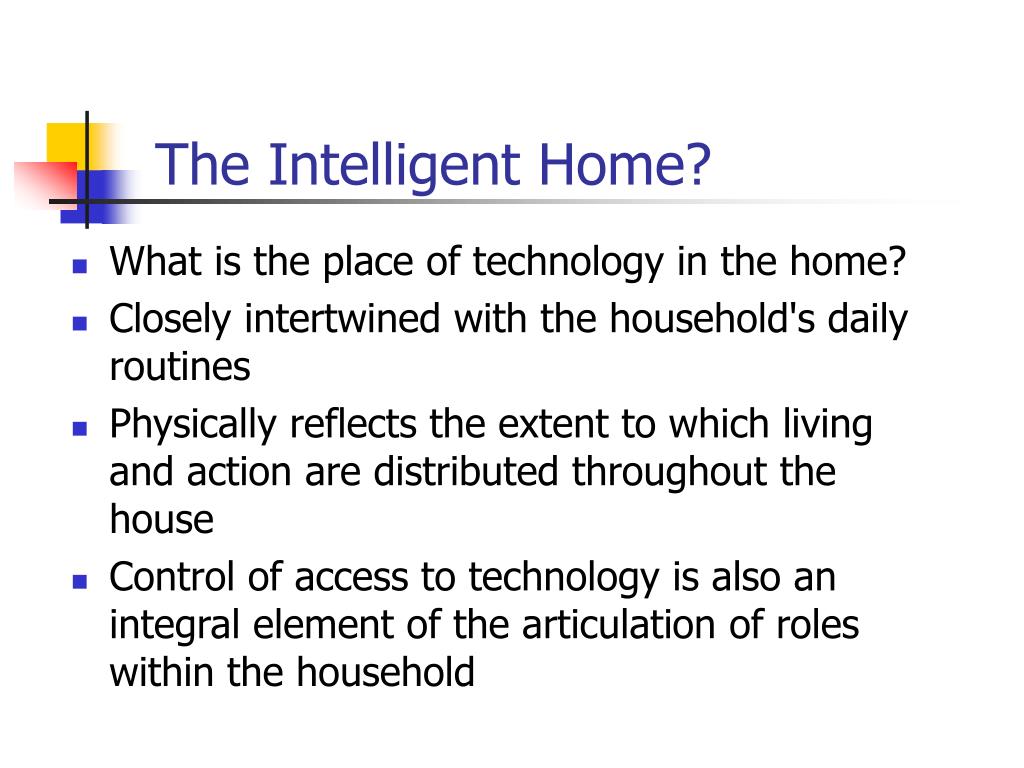 The Intelligent Home?

- What is the place of technology in the home?
- Closely intertwined with the household's daily routines
- Physically reflects the extent to which living and action are distributed throughout the house
- Control of access to technology is also an integral element of the articulation of roles within the household